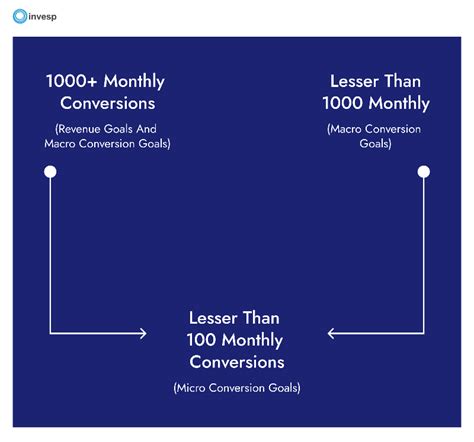 invesp

1000+ Monthly Conversions

(Revenue Goals And Macro Conversion Goals)

Lesser Than 1000 Monthly

(Macro Conversion Goals)

Lesser Than 100 Monthly Conversions

(Micro Conversion Goals)